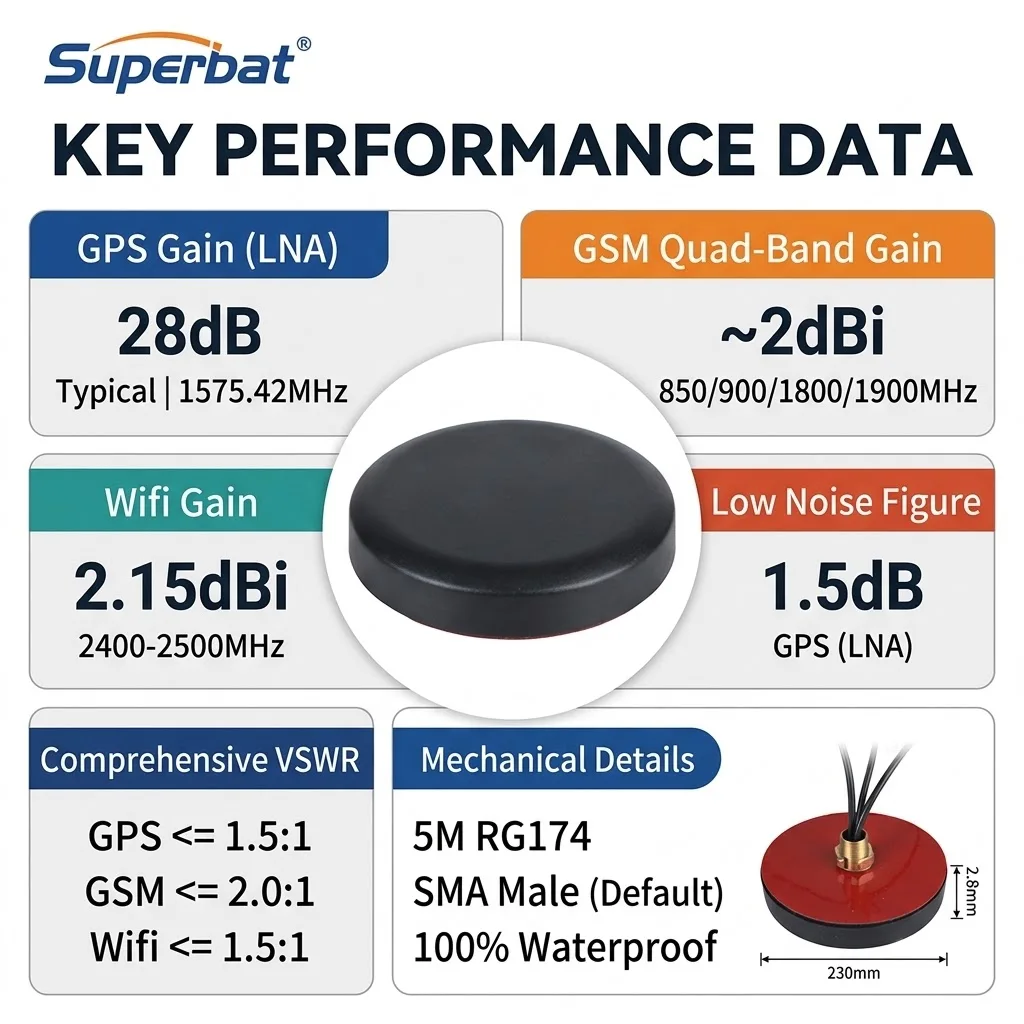 Superbat®

KEY PERFORMANCE DATA

GPS Gain (LNA)

28dB

Typical | 1575.42MHz

GSM Quad-Band Gain

~2dBi

850/900/1800/1900MHz

Wifi Gain

2.15dBi

2400-2500MHz

Low Noise Figure

1.5dB

GPS (LNA)

Comprehensive VSWR

GPS <= 1.5:1

GSM <= 2.0:1

Wifi <= 1.5:1

Mechanical Details

5M RG174

SMA Male (Default)

100% Waterproof

2.8mm

230mm